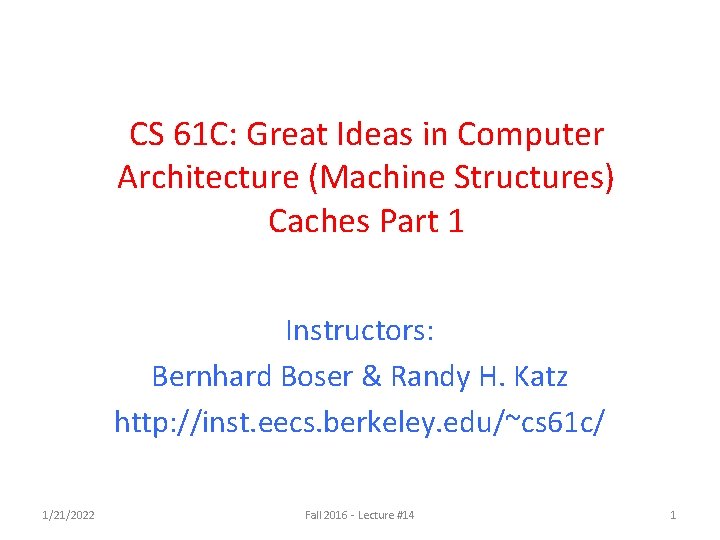 CS 61C: Great Ideas in Computer Architecture (Machine Structures)
Caches Part 1

Instructors:
Bernhard Boser & Randy H. Katz
http://inst.eecs.berkeley.edu/~cs61c/

1/21/2022

Fall 2016 - Lecture #14

1